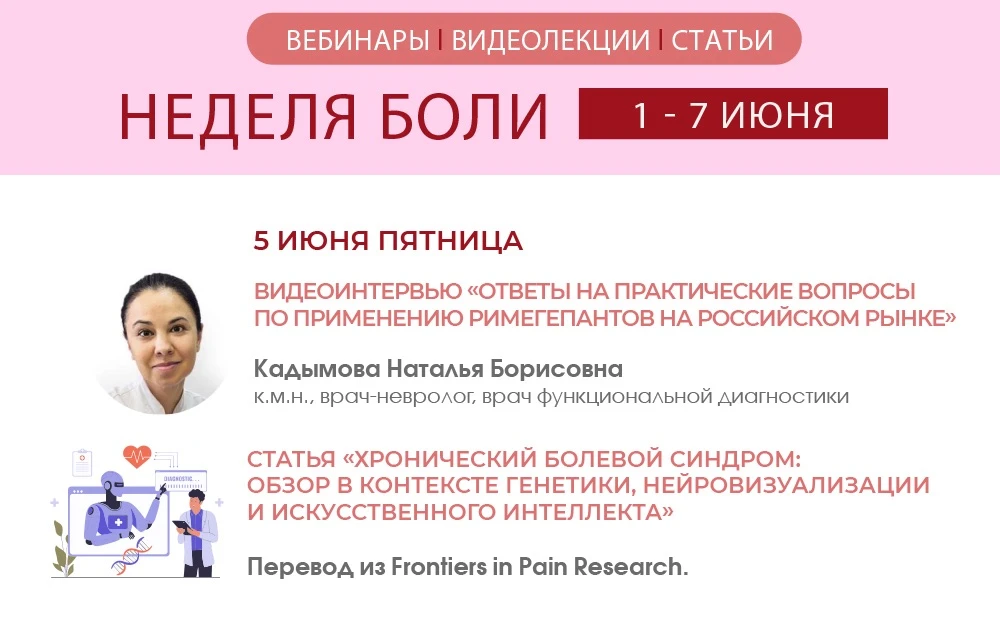 ВЕБИНАРЫ | ВИДЕОЛЕКЦИИ | СТАТЬИ

НЕДЕЛЯ БОЛИ

1 - 7 ИЮНЯ

5 ИЮНЯ ПЯТНИЦА

ВИДЕОИНТЕРВЬЮ «ОТВЕТЫ НА ПРАКТИЧЕСКИЕ ВОПРОСЫ ПО ПРИМЕНЕНИЮ РИМЕГЕПАНТОВ НА РОССИЙСКОМ РЫНКЕ»

Кадымова Наталья Борисовна
к.м.н., врач-невролог, врач функциональной диагностики

DIAGNOSTIC

СТАТЬЯ «ХРОНИЧЕСКИЙ БОЛЕВОЙ СИНДРОМ: ОБЗОР В КОНТЕКСТЕ ГЕНЕТИКИ, НЕЙРОВИЗУАЛИЗАЦИИ И ИСКУССТВЕННОГО ИНТЕЛЛЕКТА»

Перевод из Frontiers in Pain Research.